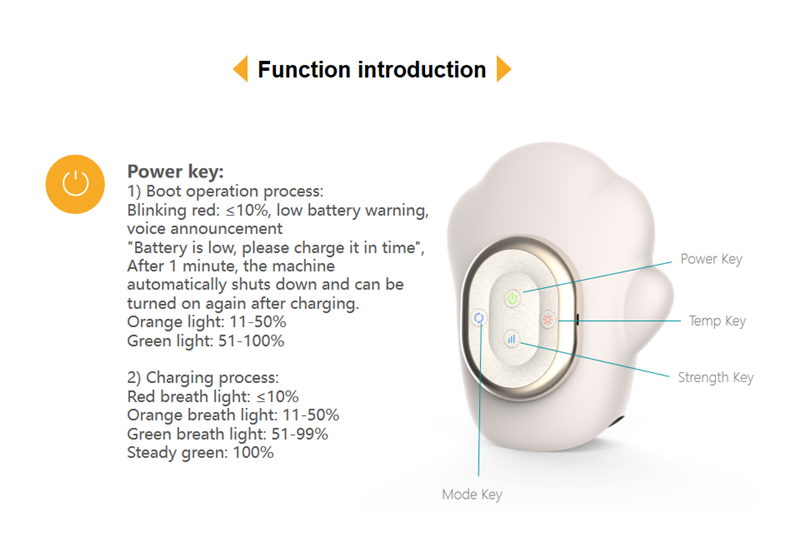 Function introduction

Power key:
1) Boot operation process:
Blinking red: ≤10%, low battery warning, voice announcement
"Battery is low, please charge it in time", After 1 minute, the machine automatically shuts down and can be turned on again after charging.
Orange light: 11-50%
Green light: 51-100%

2) Charging process:
Red breath light: ≤10%
Orange breath light: 11-50%
Green breath light: 51-99%
Steady green: 100%

Power Key
Temp Key
Strength Key
Mode Key